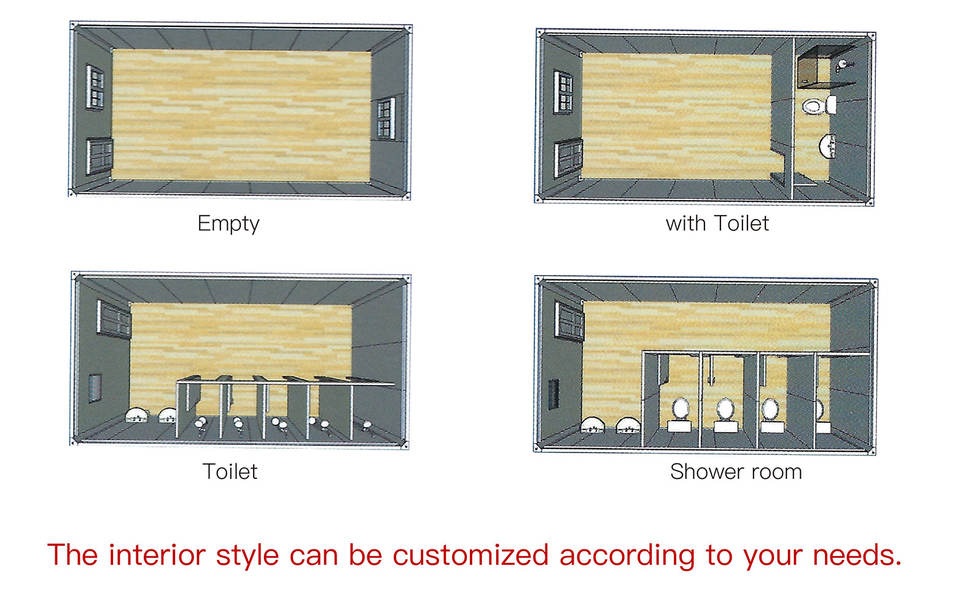 Empty

with Toilet

Toilet

Shower room

The interior style can be customized according to your needs.